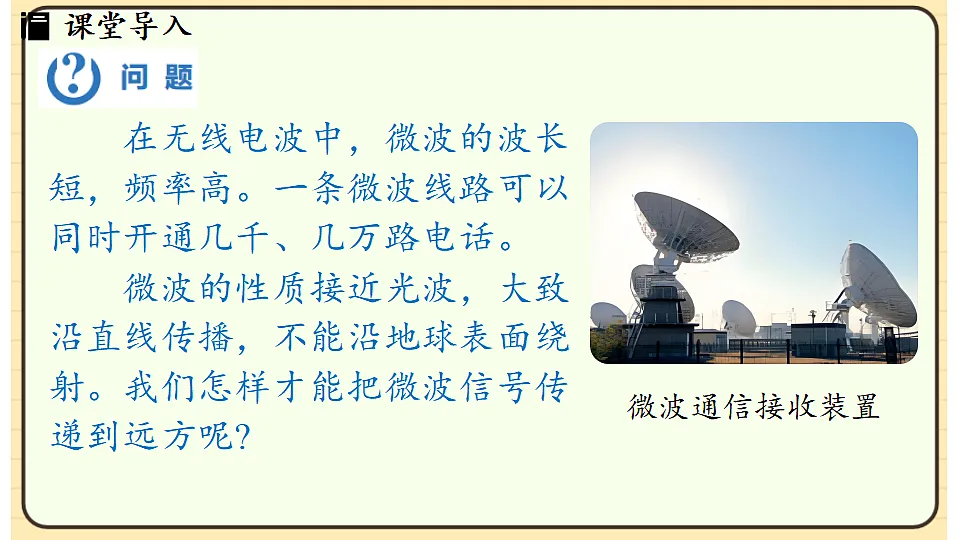 课堂导入

问题

在无线电波中，微波的波长短，频率高。一条微波线路可以同时开通几千、几万路电话。

微波的性质接近光波，大致沿直线传播，不能沿地球表面绕射。我们怎样才能把微波信号传递到远方呢？

微波通信接收装置